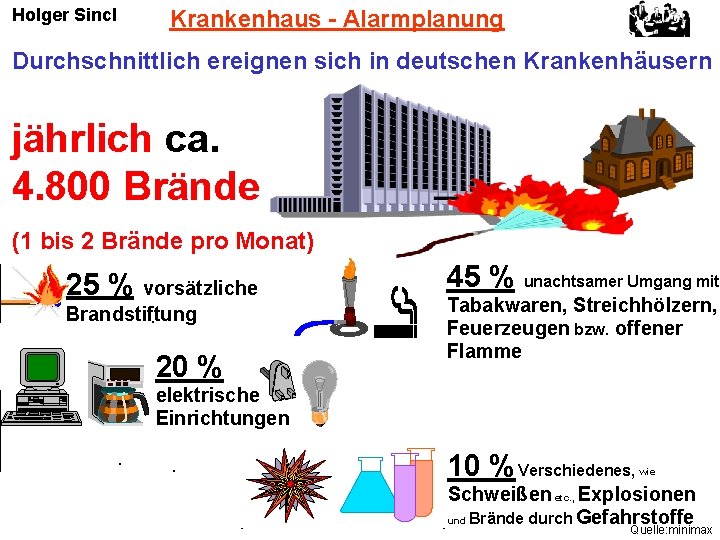 Holger Sincl

Krankenhaus - Alarmplanung

Durchschnittlich ereignen sich in deutschen Krankenhäusern

jährlich ca.
4.800 Brände

(1 bis 2 Brände pro Monat)

25 % vorsätzliche Brandstiftung

45 % unachtsamer Umgang mit Tabakwaren, Streichhölzern, Feuerzeugen bzw. offener Flamme

20 % elektrische Einrichtungen

10 % Verschiedenes, wie Schweißen etc., Explosionen und Brände durch Gefahrstoffe

Quelle:minimax